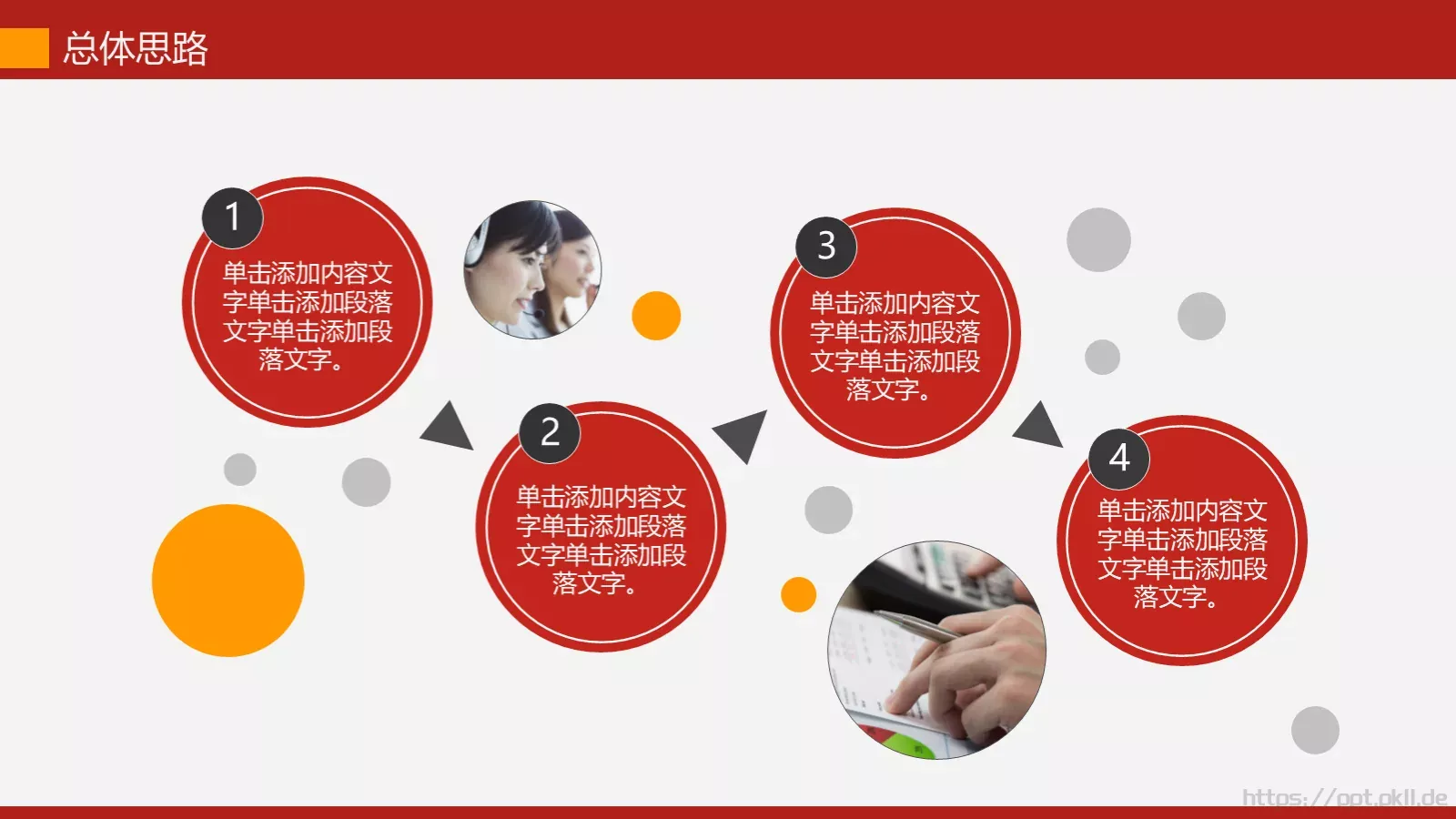 总体思路

1
单击添加内容文字单击添加段落文字单击添加段落文字。

2
单击添加内容文字单击添加段落文字单击添加段落文字。

3
单击添加内容文字单击添加段落文字单击添加段落文字。

4
单击添加内容文字单击添加段落文字单击添加段落文字。

https://ppt.okll.de